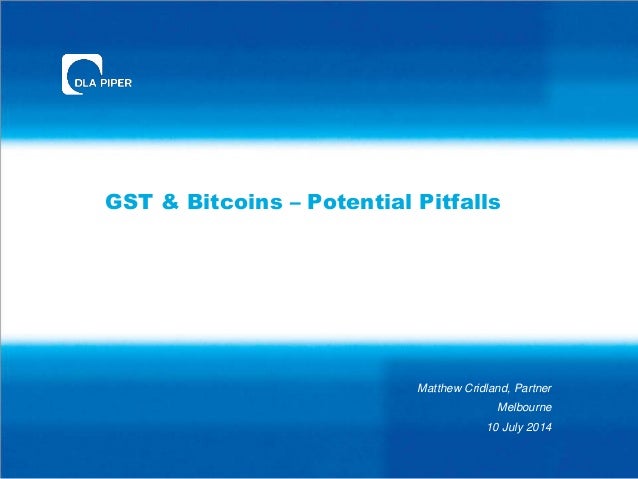 DLA PIPER

GST & Bitcoins – Potential Pitfalls

Matthew Cridland, Partner
Melbourne
10 July 2014